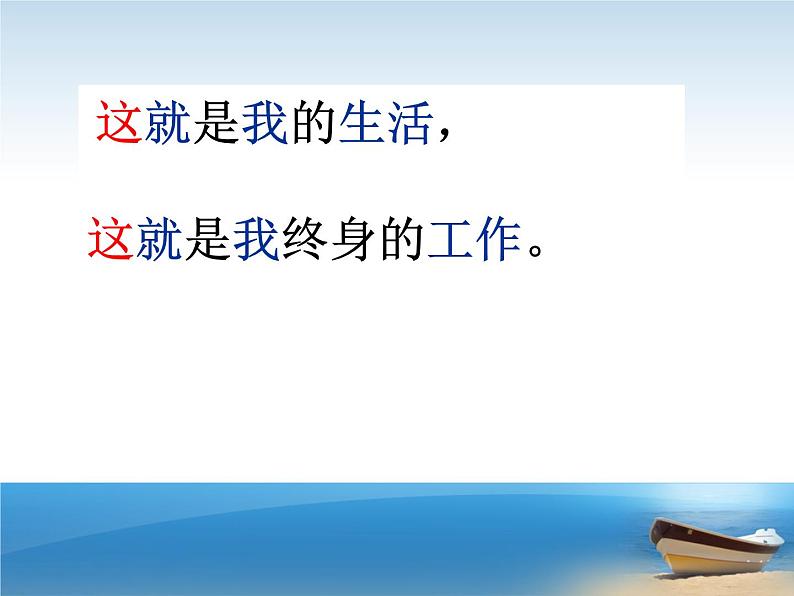 这就是我的生活，

这就是我终身的工作。